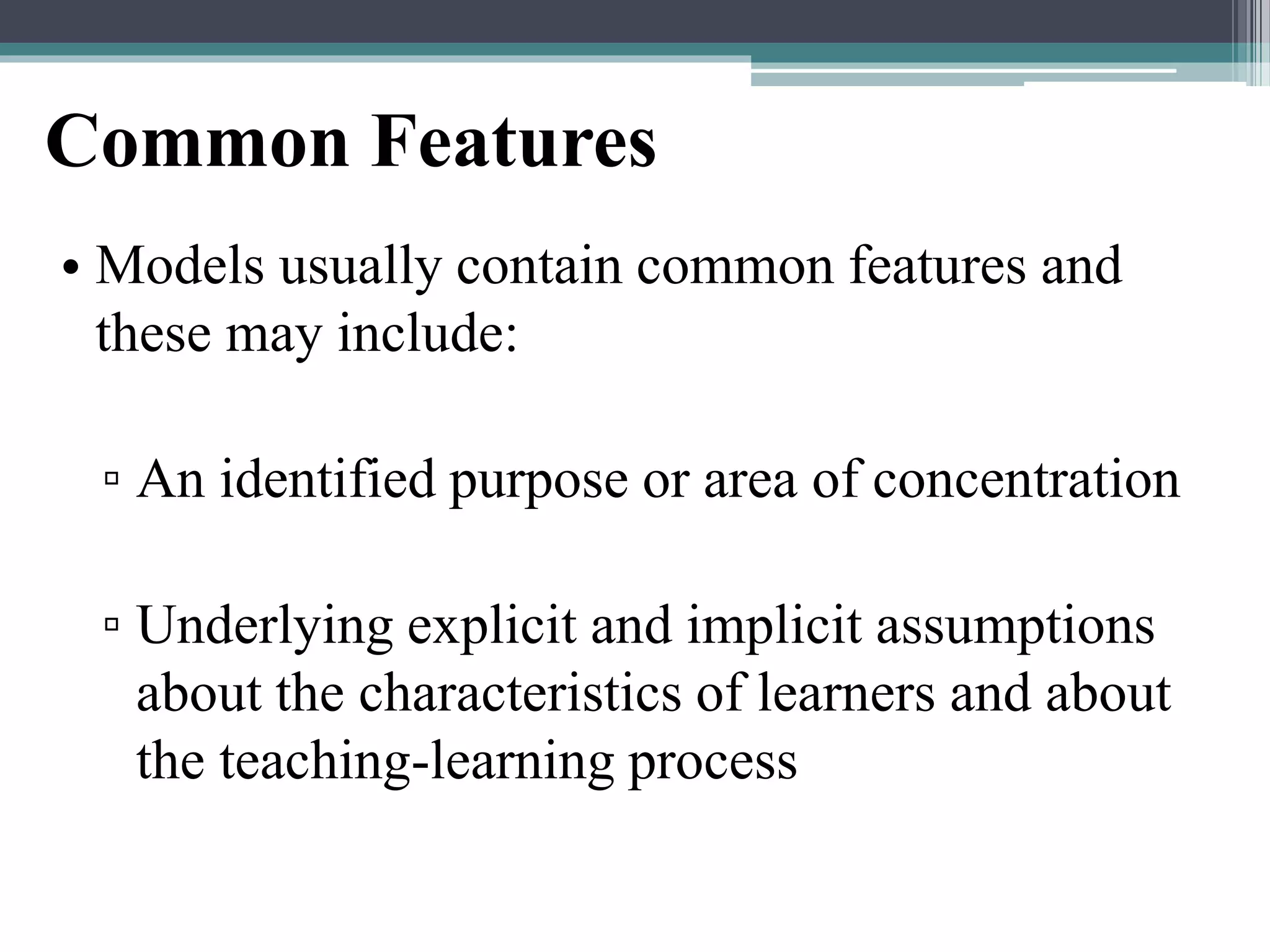 Common Features

• Models usually contain common features and these may include:

▫ An identified purpose or area of concentration

▫ Underlying explicit and implicit assumptions about the characteristics of learners and about the teaching-learning process